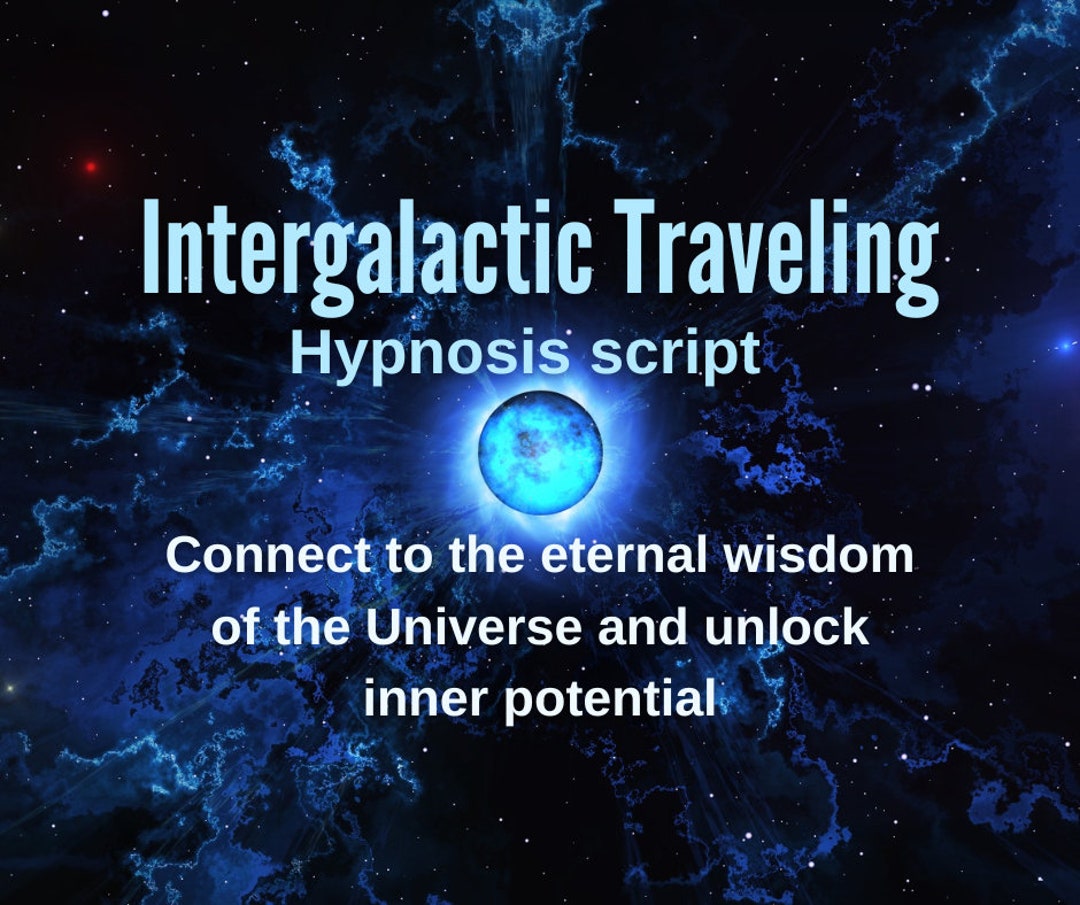 Intergalactic Traveling
Hypnosis script

Connect to the eternal wisdom of the Universe and unlock inner potential